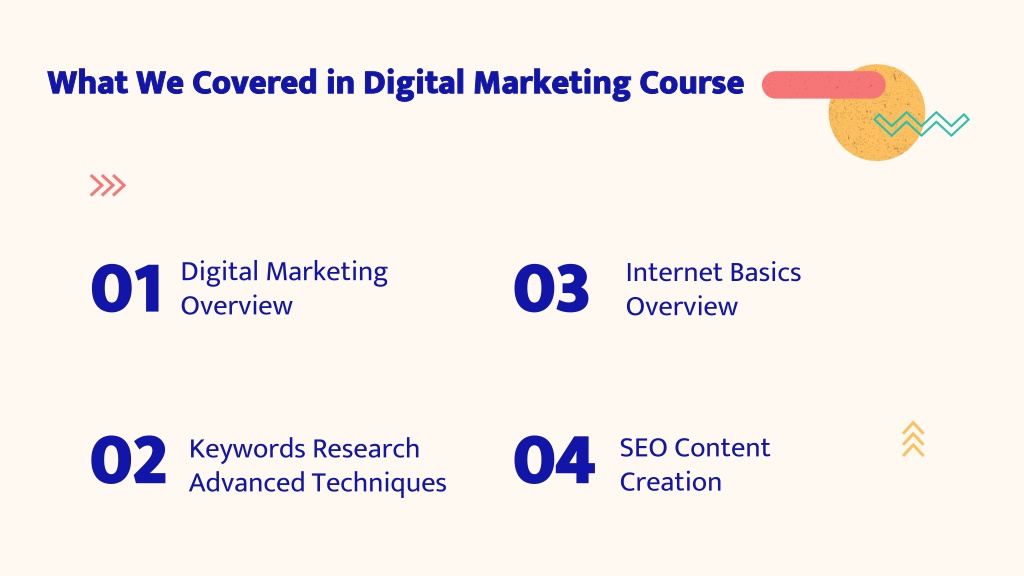 What We Covered in Digital Marketing Course

01 Digital Marketing Overview

02 Keywords Research Advanced Techniques

03 Internet Basics Overview

04 SEO Content Creation